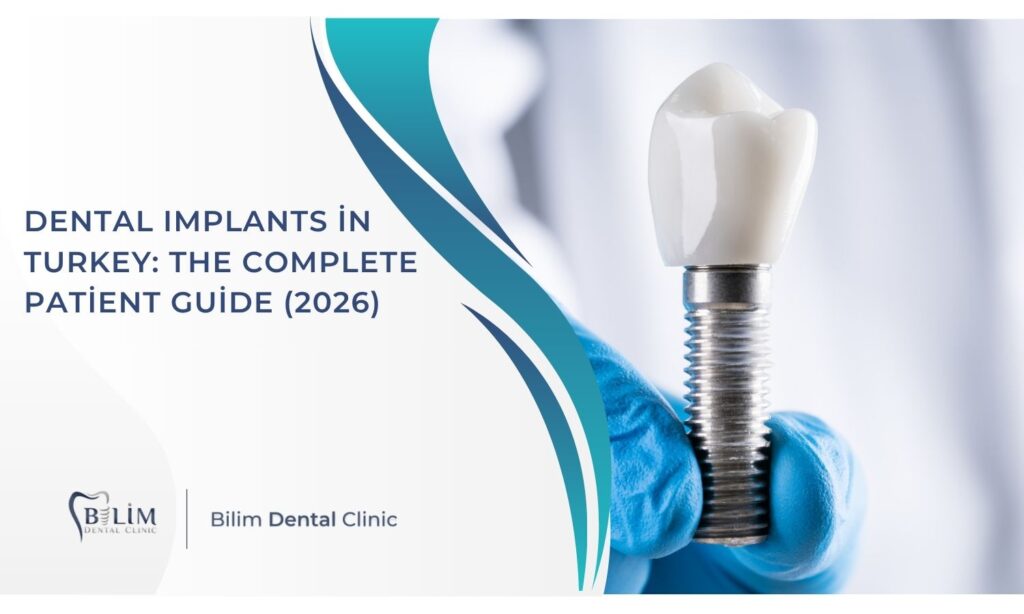 DENTAL IMPLANTS İN TURKEY: THE COMPLETE PATİENT GUİDE (2026)

BİLİM
DENTAL CLINIC

Bilim Dental Clinic